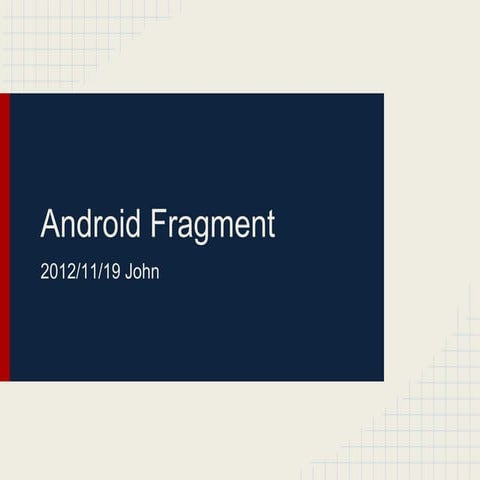 Android Fragment

2012/11/19 John